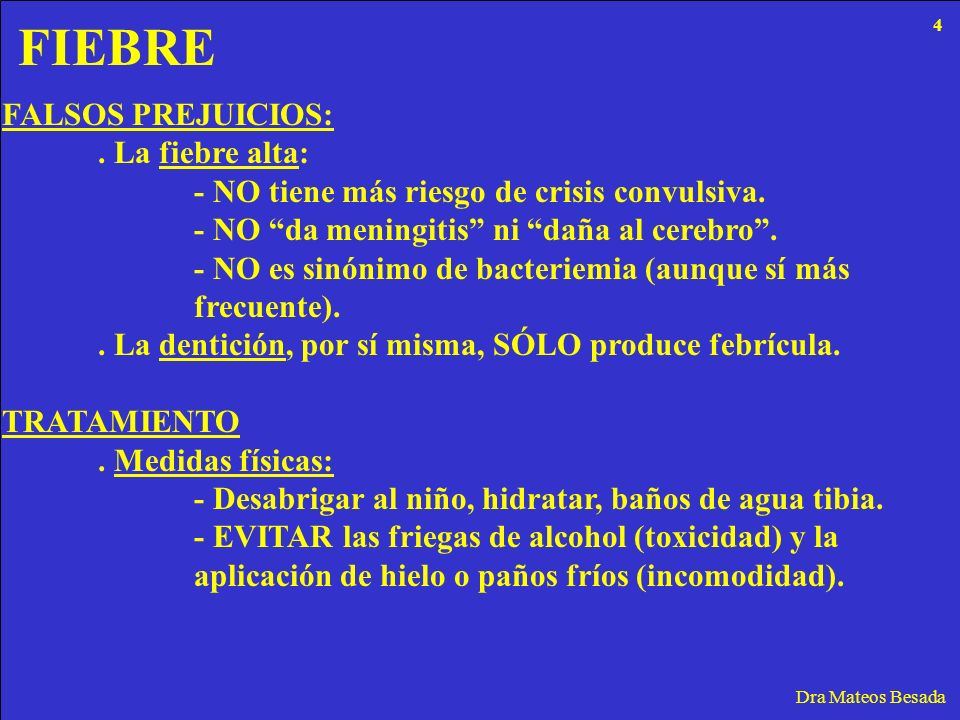 FIEBRE

4

FALSOS PREJUICIOS:

. La fiebre alta:

- NO tiene más riesgo de crisis convulsiva.

- NO “da meningitis” ni “daña al cerebro”.

- NO es sinónimo de bacteriemia (aunque sí más frecuente).

. La dentición, por sí misma, SÓLO produce febrícula.

TRATAMIENTO

. Medidas físicas:

- Desabrigar al niño, hidratar, baños de agua tibia.

- EVITAR las friegas de alcohol (toxicidad) y la aplicación de hielo o paños fríos (incomodidad).

Dra Mateos Besada